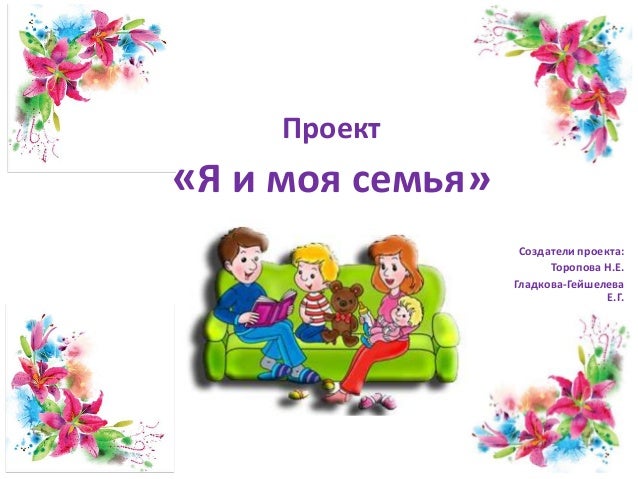 Проект

«Я и моя семья»

Создатели проекта:
Торопова Н.Е.
Гладкова-Гейшелева Е.Г.